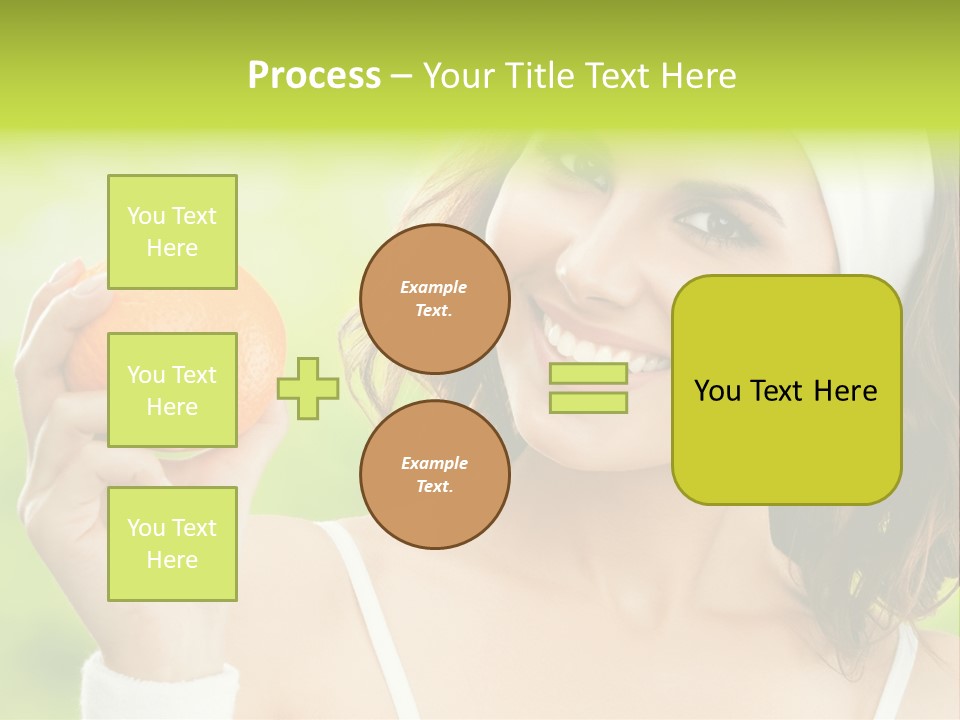 Process – Your Title Text Here

You Text Here

You Text Here

You Text Here

Example Text.

Example Text.

You Text Here